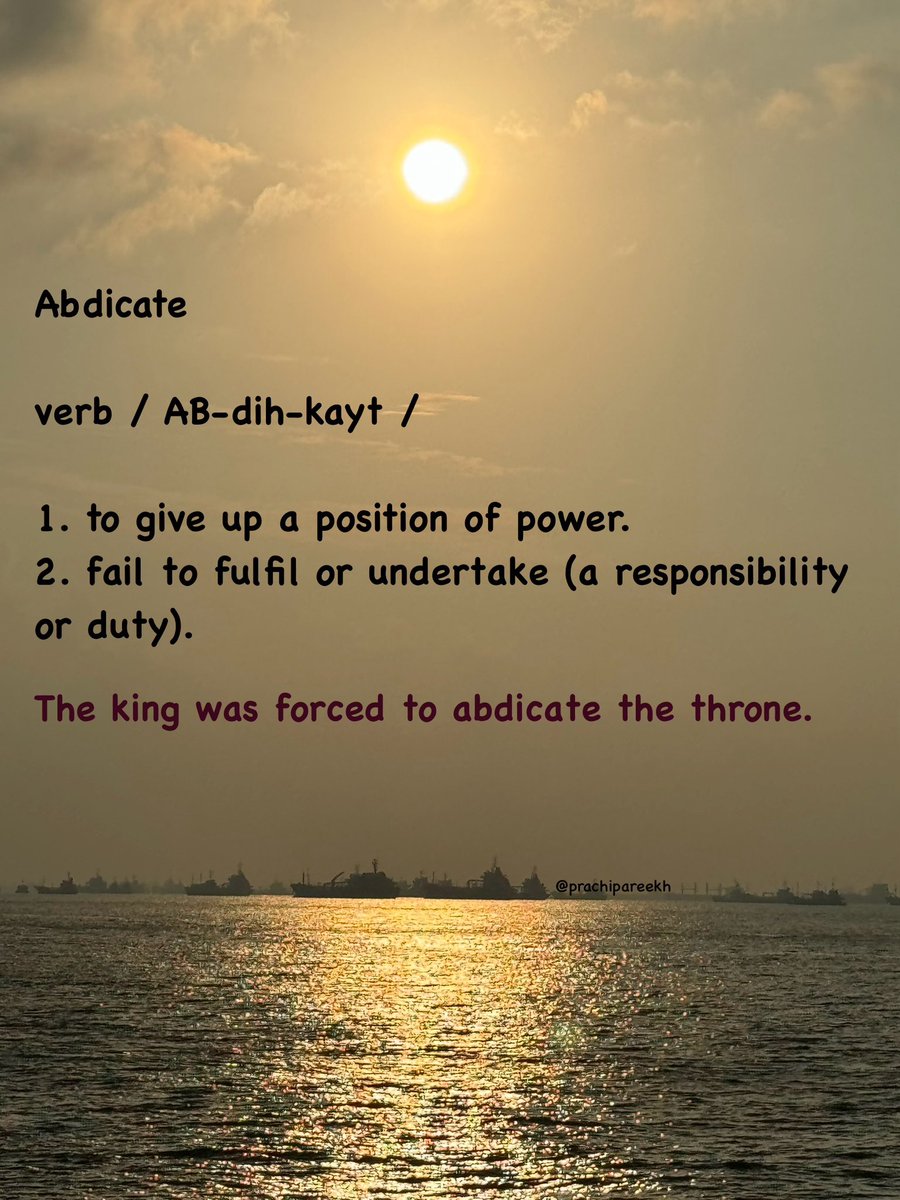 Abdicate

verb / AB-dih-kayt /

1. to give up a position of power.
2. fail to fulfil or undertake (a responsibility or duty).

The king was forced to abdicate the throne.

@prachipareekh